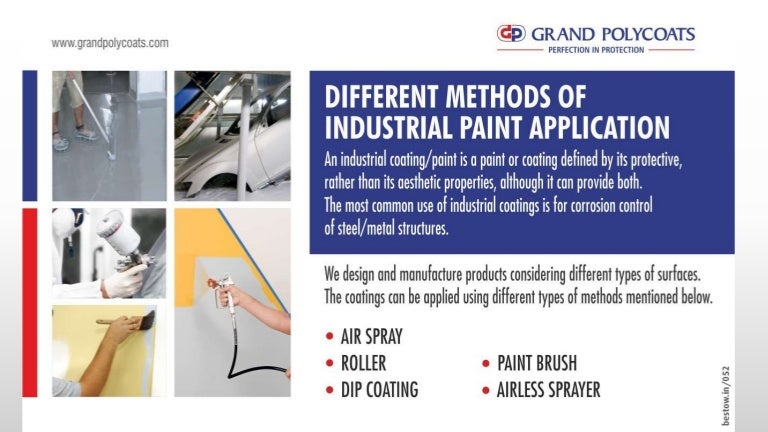 www.grandpolycoats.com

GP GRAND POLYCOATS
PERFECTION IN PROTECTION

DIFFERENT METHODS OF INDUSTRIAL PAINT APPLICATION

An industrial coating/paint is a paint or coating defined by its protective, rather than its aesthetic properties, although it can provide both. The most common use of industrial coatings is for corrosion control of steel/metal structures.

We design and manufacture products considering different types of surfaces. The coatings can be applied using different types of methods mentioned below.

• AIR SPRAY
• ROLLER
• DIP COATING
• PAINT BRUSH
• AIRLESS SPRAYER

bestow.in/052